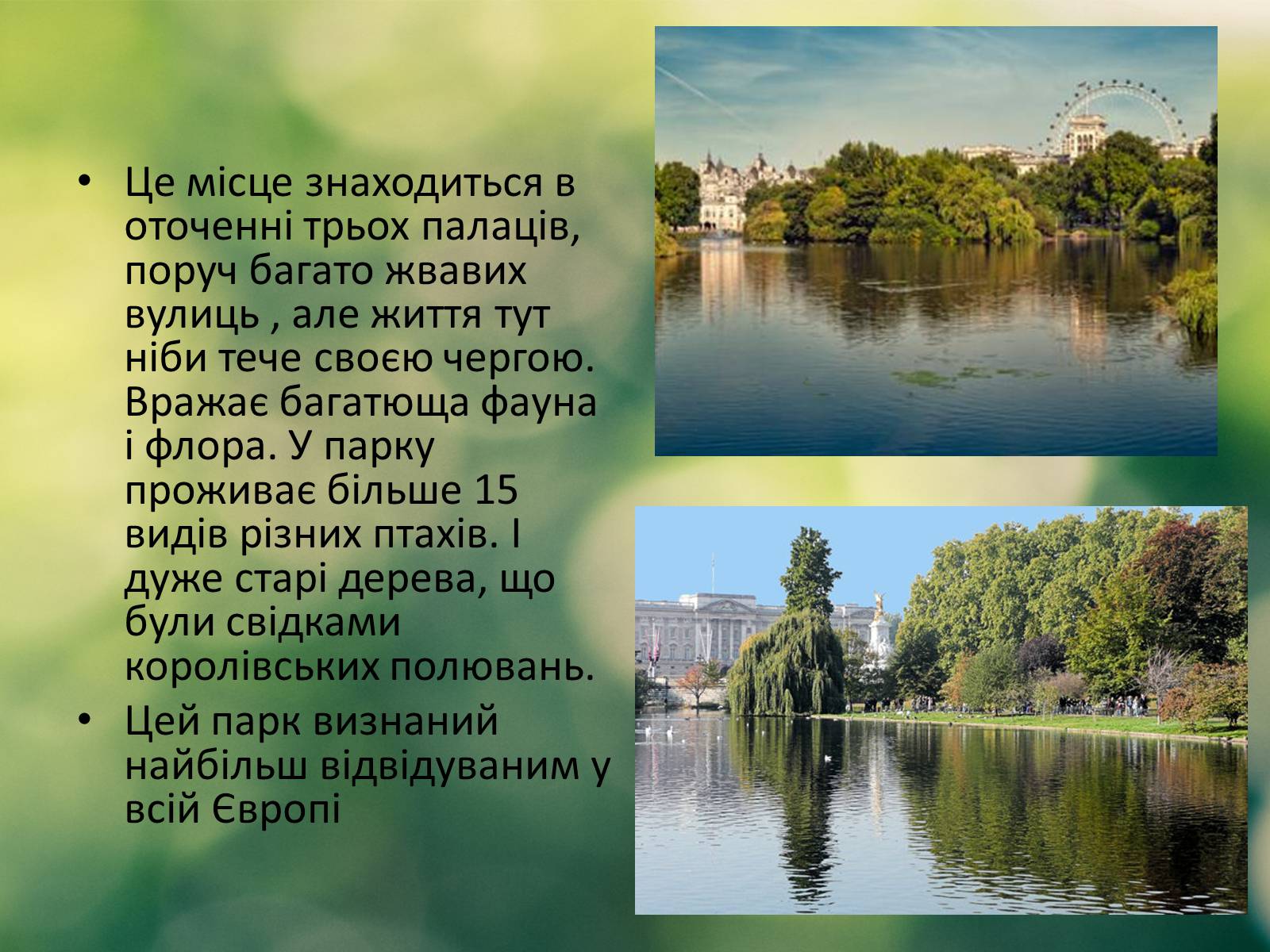 • Це місце знаходиться в оточенні трьох палаців, поруч багато жвавих вулиць , але життя тут ніби тече своєю чергою. Вражає багатюща фауна і флора. У парку проживає більше 15 видів різних птахів. І дуже старі дерева, що були свідками королівських полювань.

• Цей парк визнаний найбільш відвідуваним у всій Європі